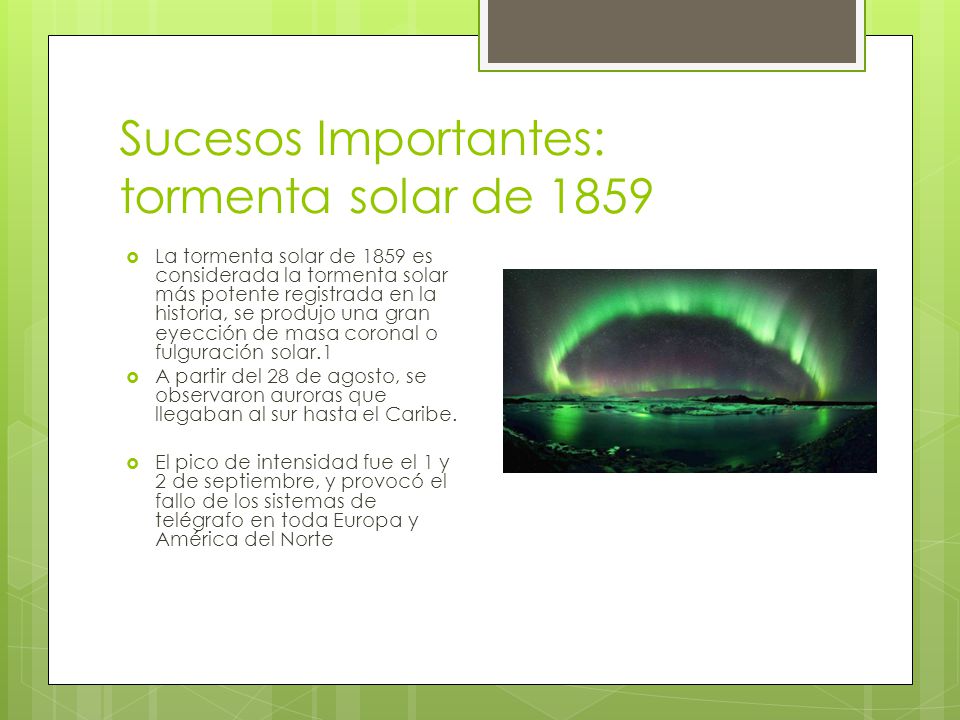 Sucesos Importantes: tormenta solar de 1859

La tormenta solar de 1859 es considerada la tormenta solar más potente registrada en la historia, se produjo una gran eyección de masa coronal o fulguración solar.1

A partir del 28 de agosto, se observaron auroras que llegaban al sur hasta el Caribe.

El pico de intensidad fue el 1 y 2 de septiembre, y provocó el fallo de los sistemas de telégrafo en toda Europa y América del Norte